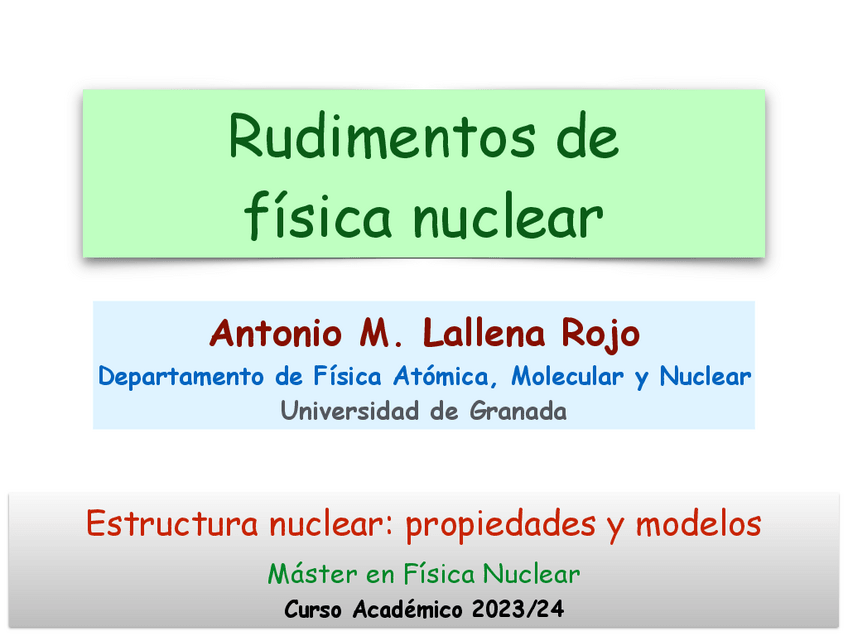 Rudimentos de física nuclear

Antonio M. Lallena Rojo
Departamento de Física Atómica, Molecular y Nuclear
Universidad de Granada

Estructura nuclear: propiedades y modelos
Máster en Física Nuclear
Curso Académico 2023/24